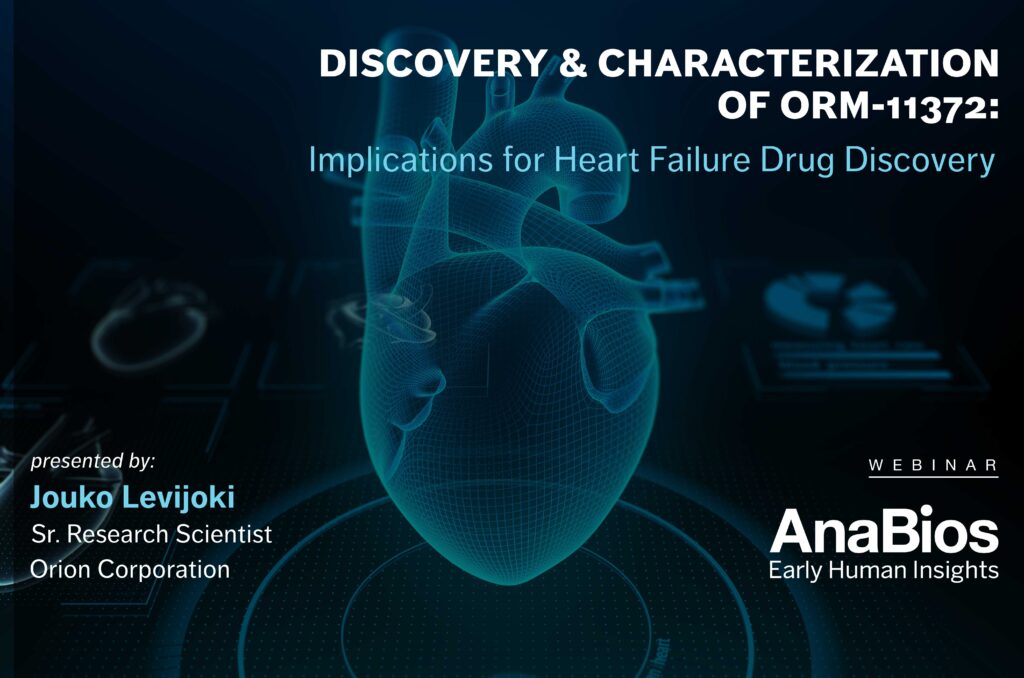 DISCOVERY & CHARACTERIZATION OF ORM-11372:

Implications for Heart Failure Drug Discovery

presented by:

Jouko Levijoki

Sr. Research Scientist

Orion Corporation

WEBINAR

AnaBios

Early Human Insights